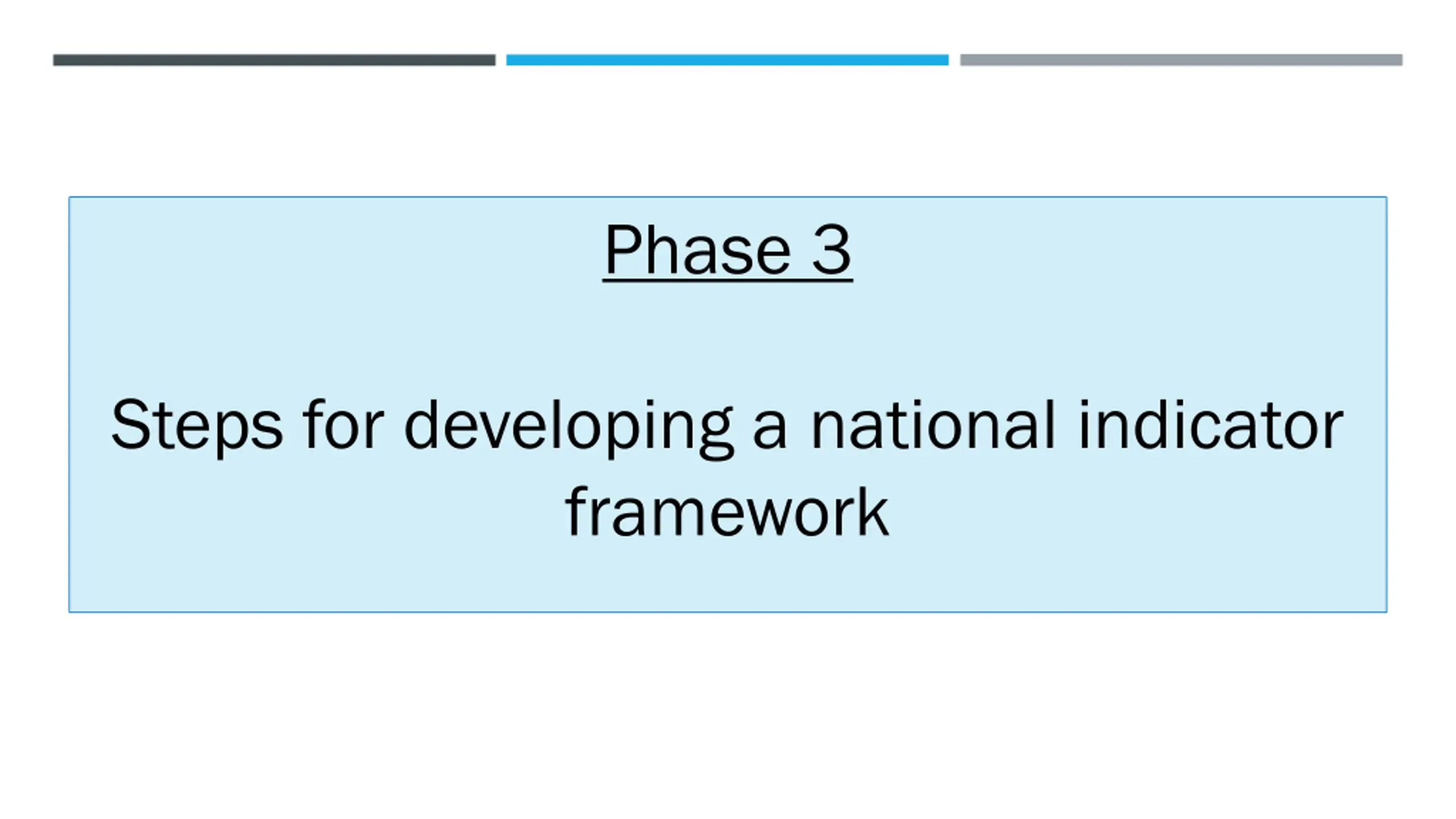 Phase 3

Steps for developing a national indicator framework